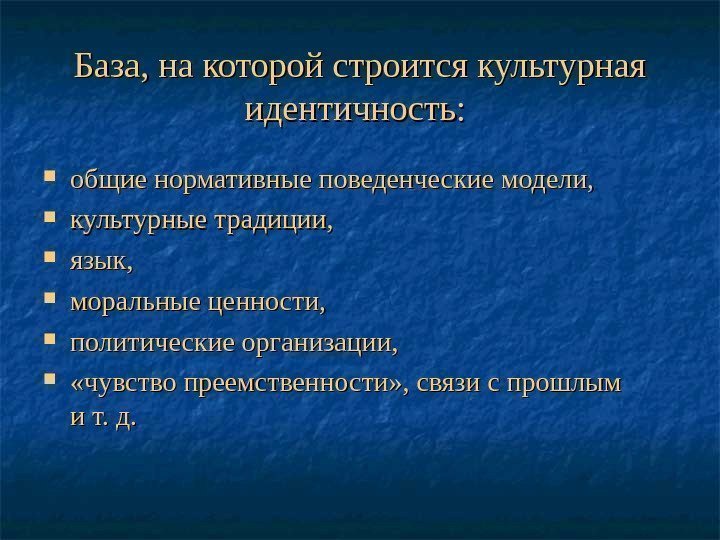 База, на которой строится культурная идентичность:

- общие нормативные поведенческие модели,
- культурные традиции,
- язык,
- моральные ценности,
- политические организации,
- «чувство преемственности», связи с прошлым и т. д.